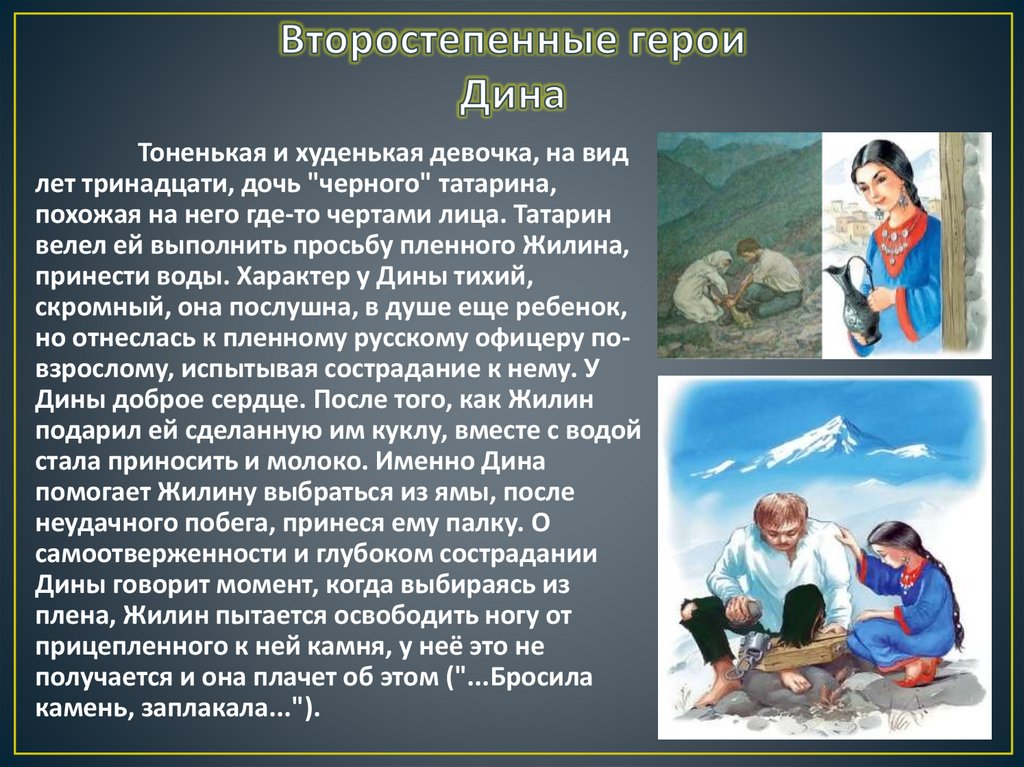 Второстепенные герои
Дина

Тоненькая и худенькая девочка, на вид лет тринадцати, дочь "черного" татарина, похожая на него где-то чертами лица. Татарин велел ей выполнить просьбу пленного Жилина, принести воды. Характер у Дины тихий, скромный, она послушна, в душе еще ребенок, но отнеслась к пленному русскому офицеру по-взрослому, испытывая сострадание к нему. У Дины доброе сердце. После того, как Жилин подарил ей сделанную им куклу, вместе с водой стала приносить и молоко. Именно Дина помогает Жилину выбраться из ямы, после неудачного побега, принеся ему палку. О самоотверженности и глубоком сострадании Дины говорит момент, когда выбираясь из плена, Жилин пытается освободить ногу от прицепленного к ней камня, у неё это не получается и она плачет об этом ("...Бросила камень, заплакала...").